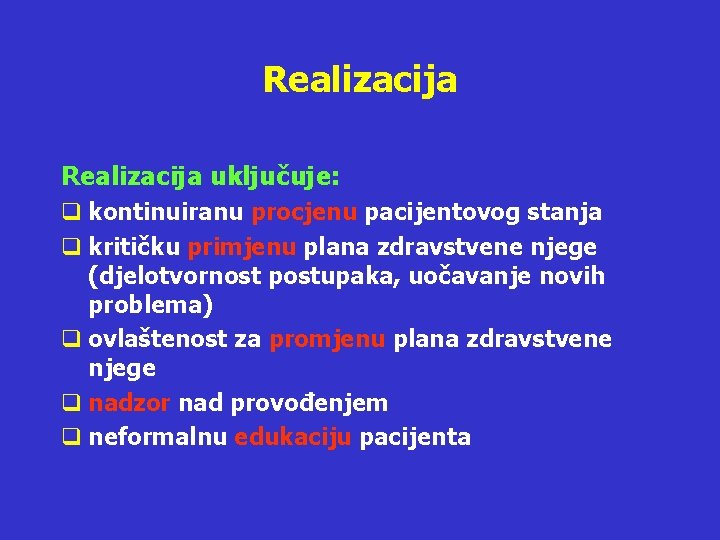 Realizacija

Realizacija uključuje:

❑ kontinuiranu procjenu pacijentovog stanja
❑ kritičku primjenu plana zdravstvene njege (djelotvornost postupaka, uočavanje novih problema)
❑ ovlaštenost za promjenu plana zdravstvene njege
❑ nadzor nad provođenjem
❑ neformalnu edukaciju pacijenta